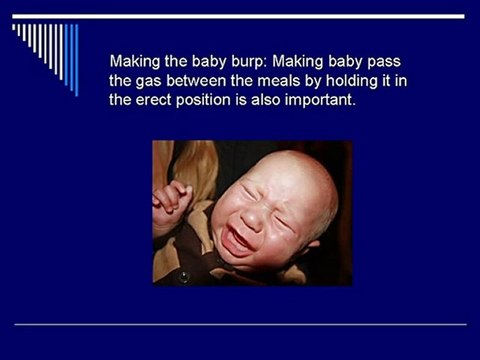 Making the baby burp: Making baby pass the gas between the meals by holding it in the erect position is also important.